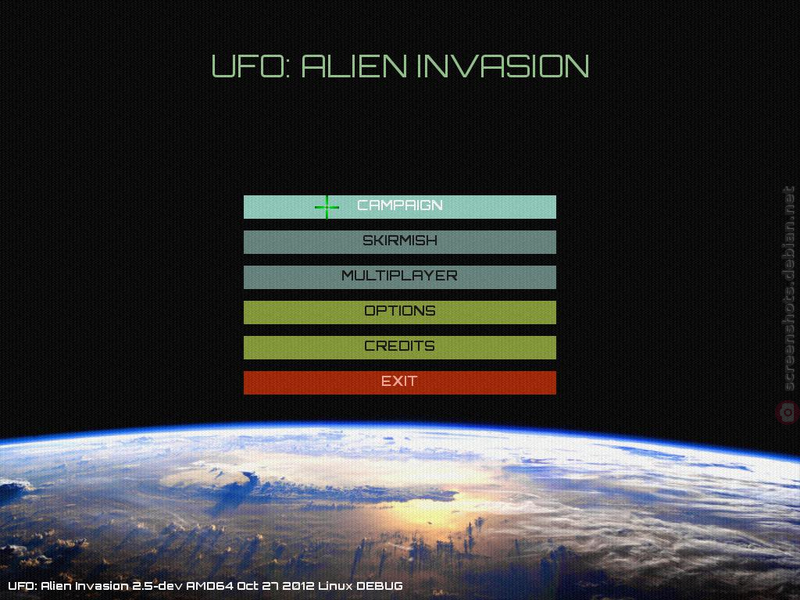 UFO: ALIEN INVASION

CAMPAIGN

SKIRMISH

MULTIPLAYER

OPTIONS

CREDITS

EXIT

screenshots.debian.net

UFO: Alien Invasion 2.5-dev AMD64 Oct 27 2012 Linux DEBUG